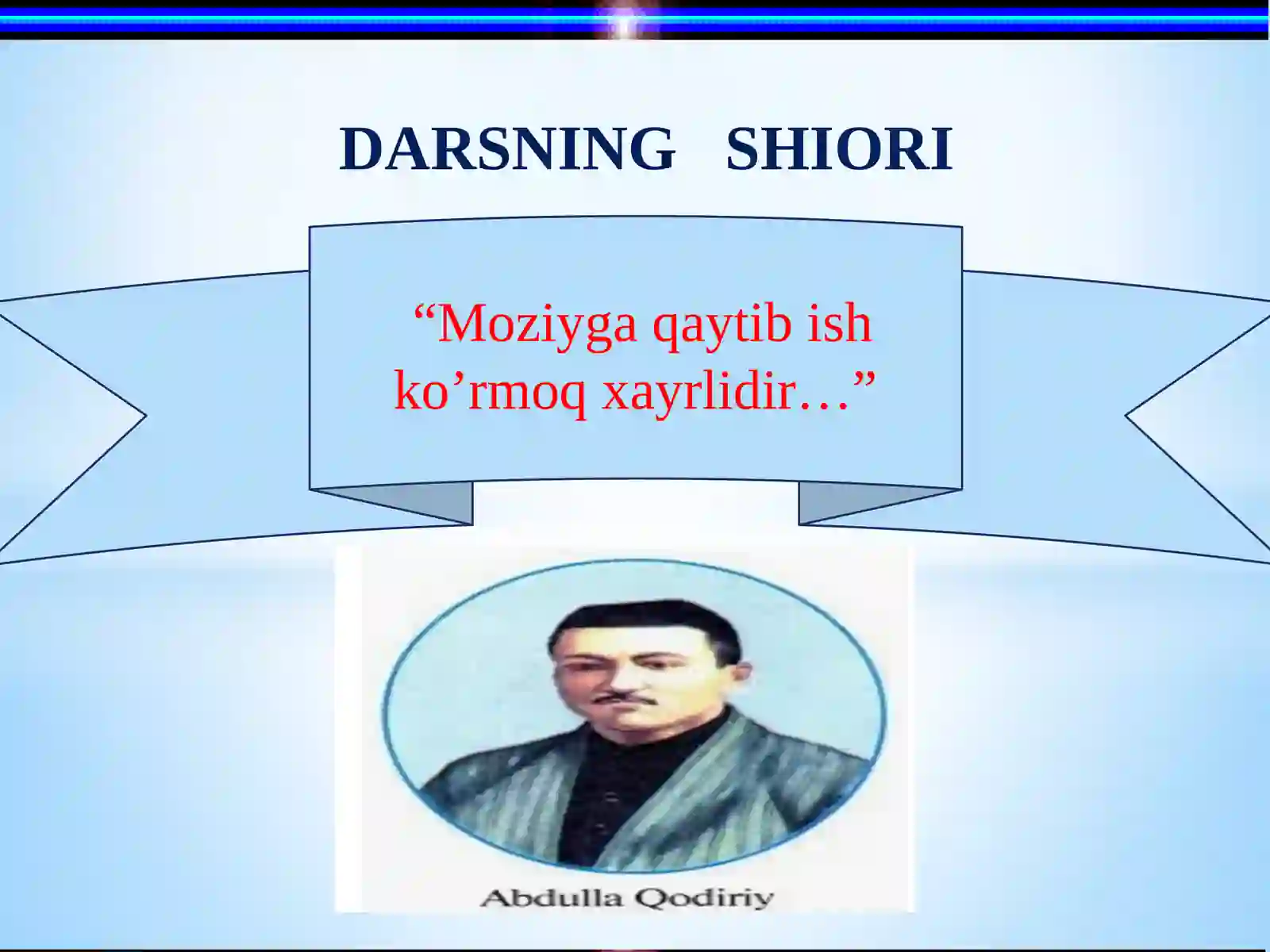 DARSNING SHIORI

“Moziyga qaytib ish ko’rmoq xayrlidir…”

Abdulla Qodiriy